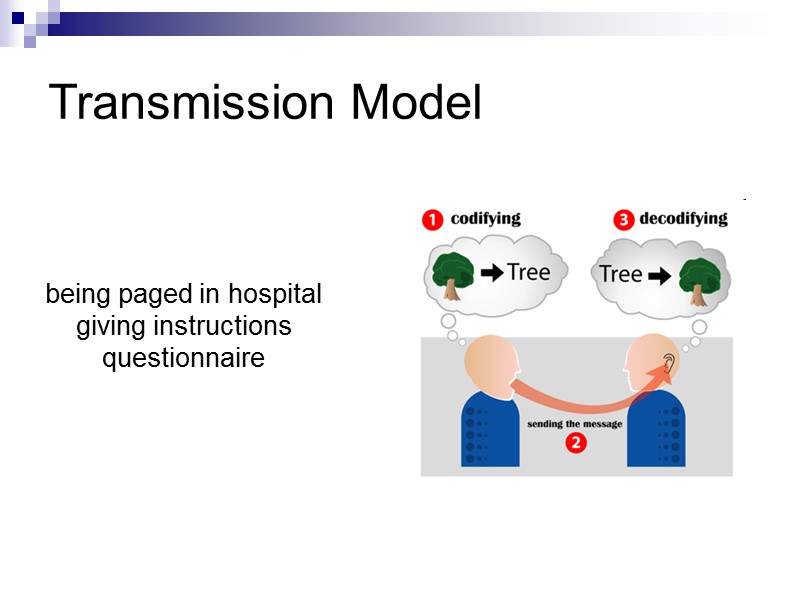 Transmission Model

being paged in hospital
giving instructions
questionnaire

1 codifying

Tree

3 decodifying

Tree

sending the message

2